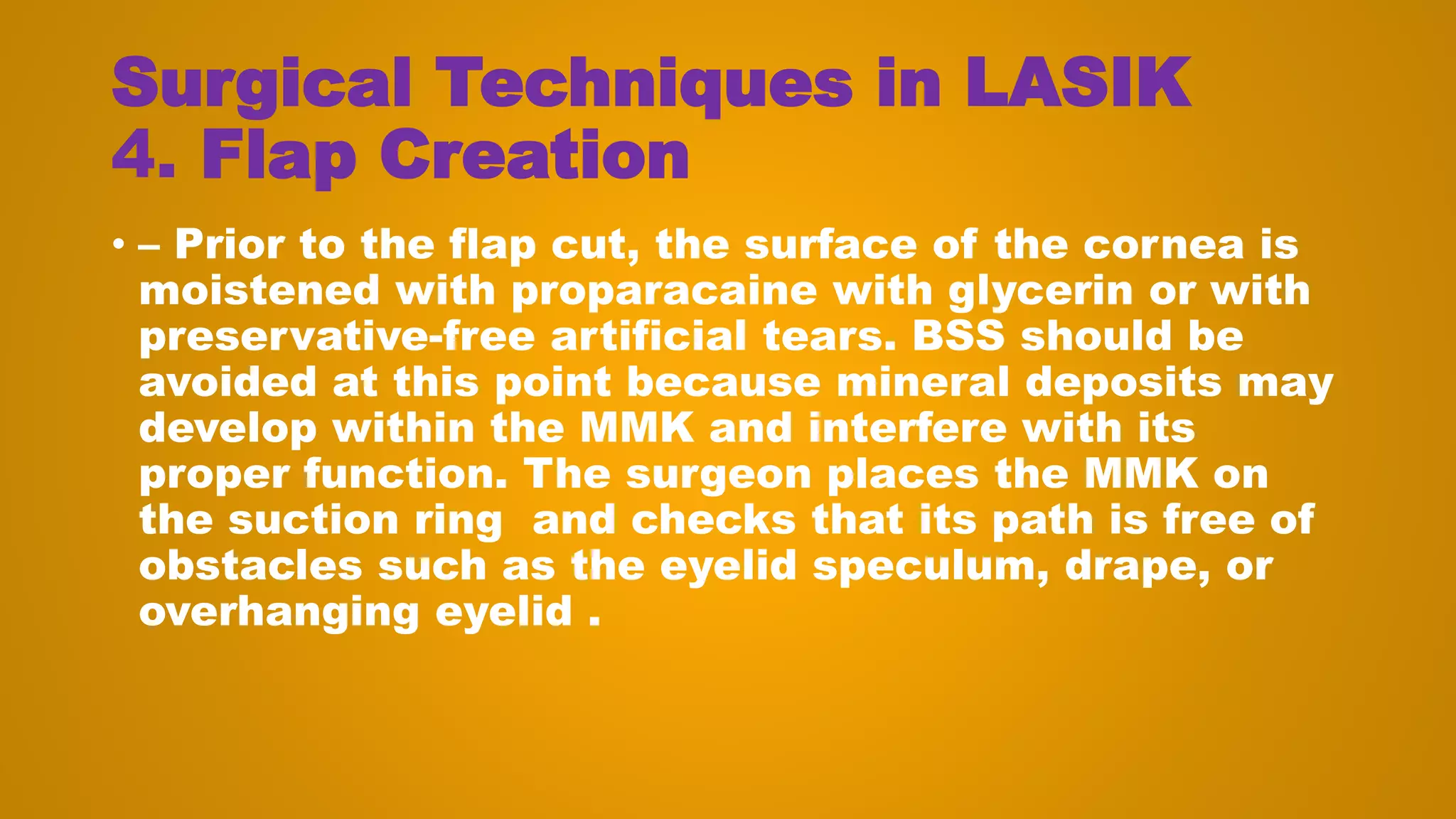 Surgical Techniques in LASIK
4. Flap Creation

• – Prior to the flap cut, the surface of the cornea is moistened with proparacaine with glycerin or with preservative-free artificial tears. BSS should be avoided at this point because mineral deposits may develop within the MMK and interfere with its proper function. The surgeon places the MMK on the suction ring  and checks that its path is free of obstacles such as the eyelid speculum, drape, or overhanging eyelid .